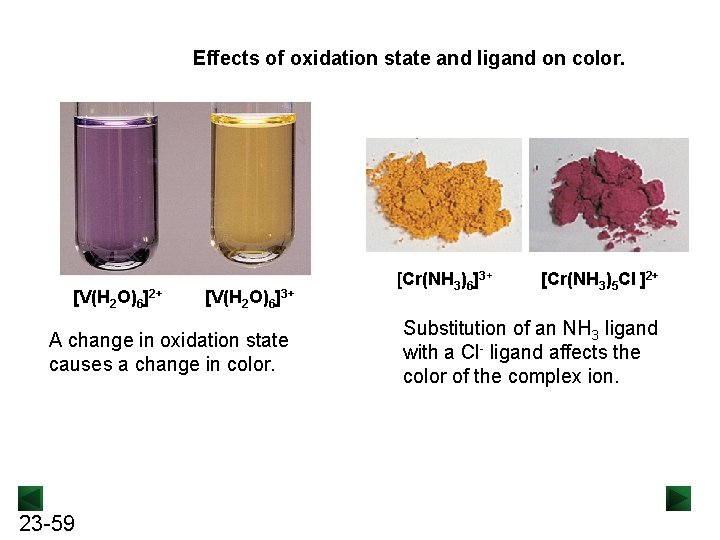 Effects of oxidation state and ligand on color.

$[V(H_2O)_6]^{2+}$ $[V(H_2O)_6]^{3+}$

A change in oxidation state causes a change in color.

$[Cr(NH_3)_6]^{3+}$ $[Cr(NH_3)_5Cl]^{2+}$

Substitution of an $NH_3$ ligand with a $Cl^-$ ligand affects the color of the complex ion.

23-59